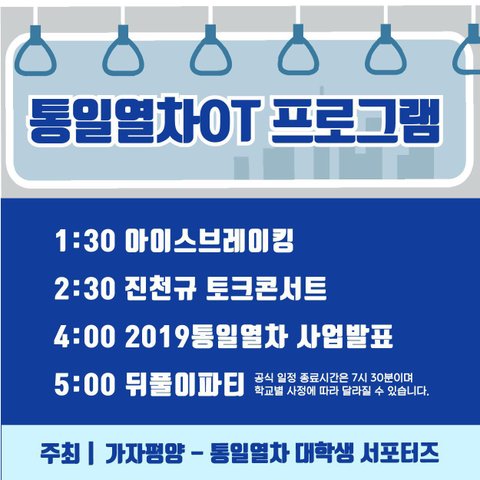 통일열차OT 프로그램

1:30 아이스브레이킹

2:30 진천규 토크콘서트

4:00 2019통일열차 사업발표

5:00 뒤풀이파티 공식 일정 종료시간은 7시 30분이며 학교별 사정에 따라 달라질 수 있습니다.

주최 | 가자평양 - 통일열차 대학생 서포터즈